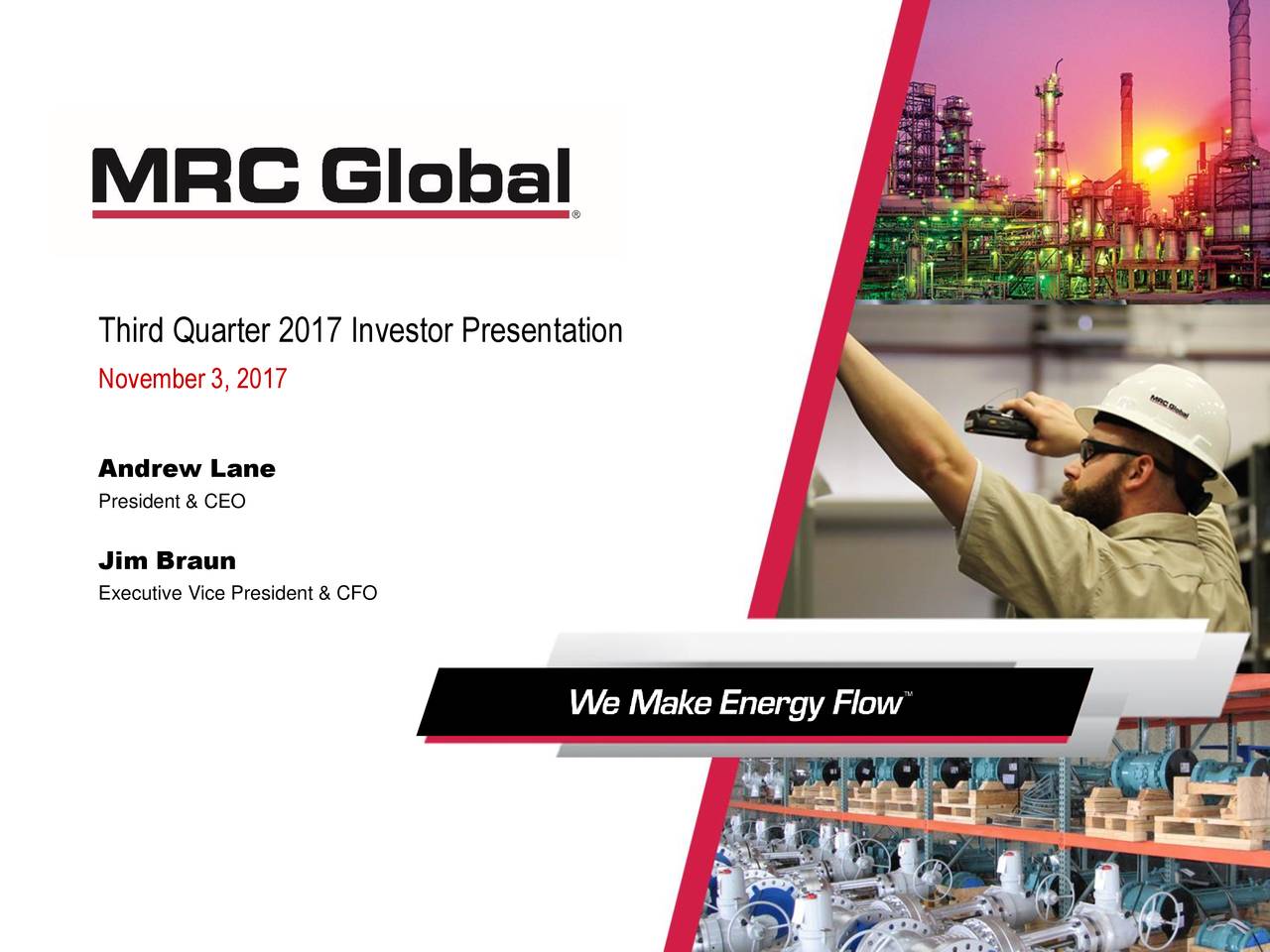 MRC Global®

Third Quarter 2017 Investor Presentation

November 3, 2017

Andrew Lane
President & CEO

Jim Braun
Executive Vice President & CFO

MRC Global

We Make Energy Flow™